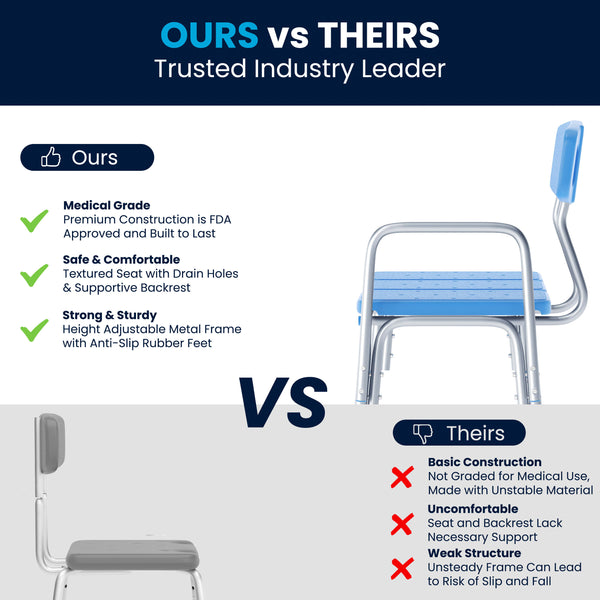 OURS vs THEIRS
Trusted Industry Leader

Ours

Medical Grade
Premium Construction is FDA Approved and Built to Last

Safe & Comfortable
Textured Seat with Drain Holes & Supportive Backrest

Strong & Sturdy
Height Adjustable Metal Frame with Anti-Slip Rubber Feet

VS

Theirs

Basic Construction
Not Graded for Medical Use, Made with Unstable Material

Uncomfortable
Seat and Backrest Lack Necessary Support

Weak Structure
Unsteady Frame Can Lead to Risk of Slip and Fall